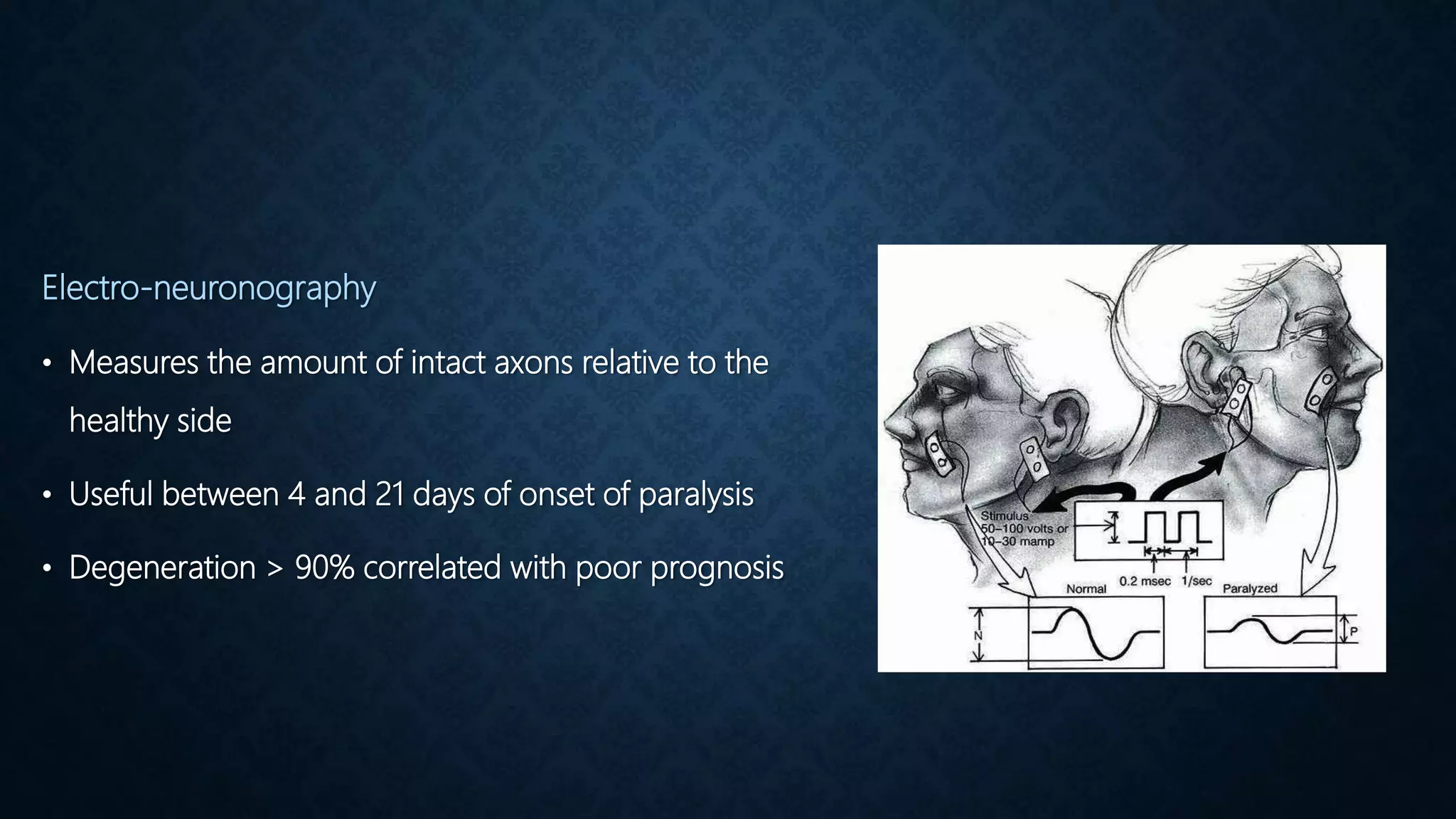 Electro-neuronography

• Measures the amount of intact axons relative to the healthy side

• Useful between 4 and 21 days of onset of paralysis

• Degeneration > 90% correlated with poor prognosis

Stimulus
50–100 volts or
10–30 mamp

0.2 msec
1/sec

Normal

Paralyzed

N

P